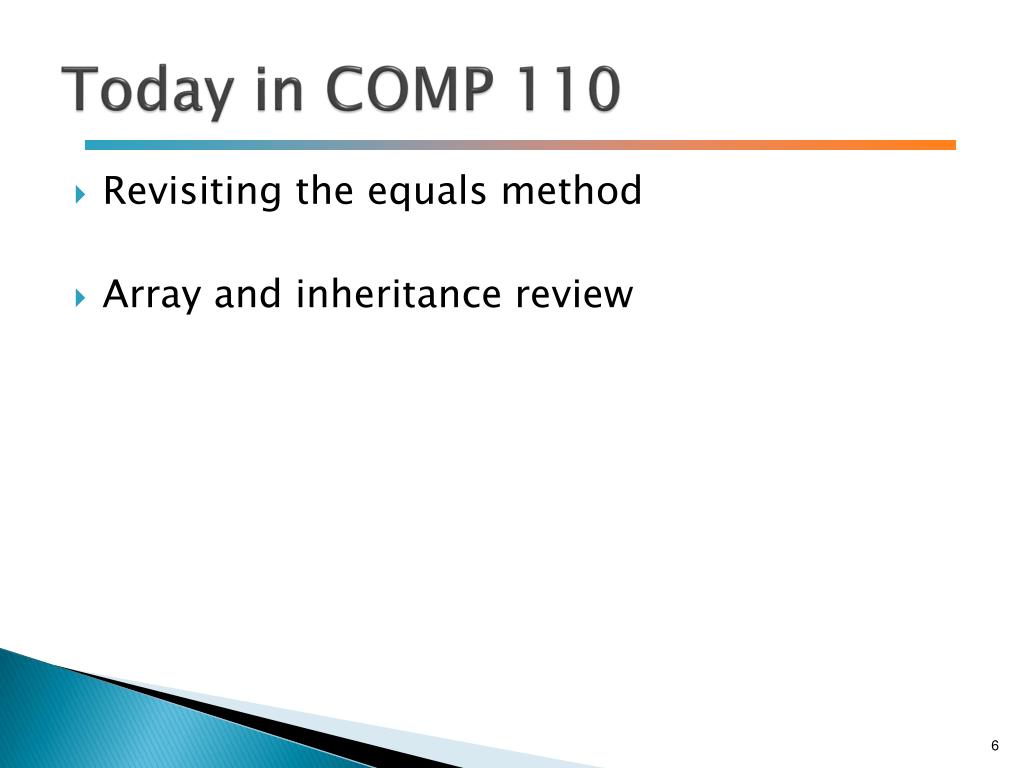 Today in COMP 110

Revisiting the equals method

Array and inheritance review

6